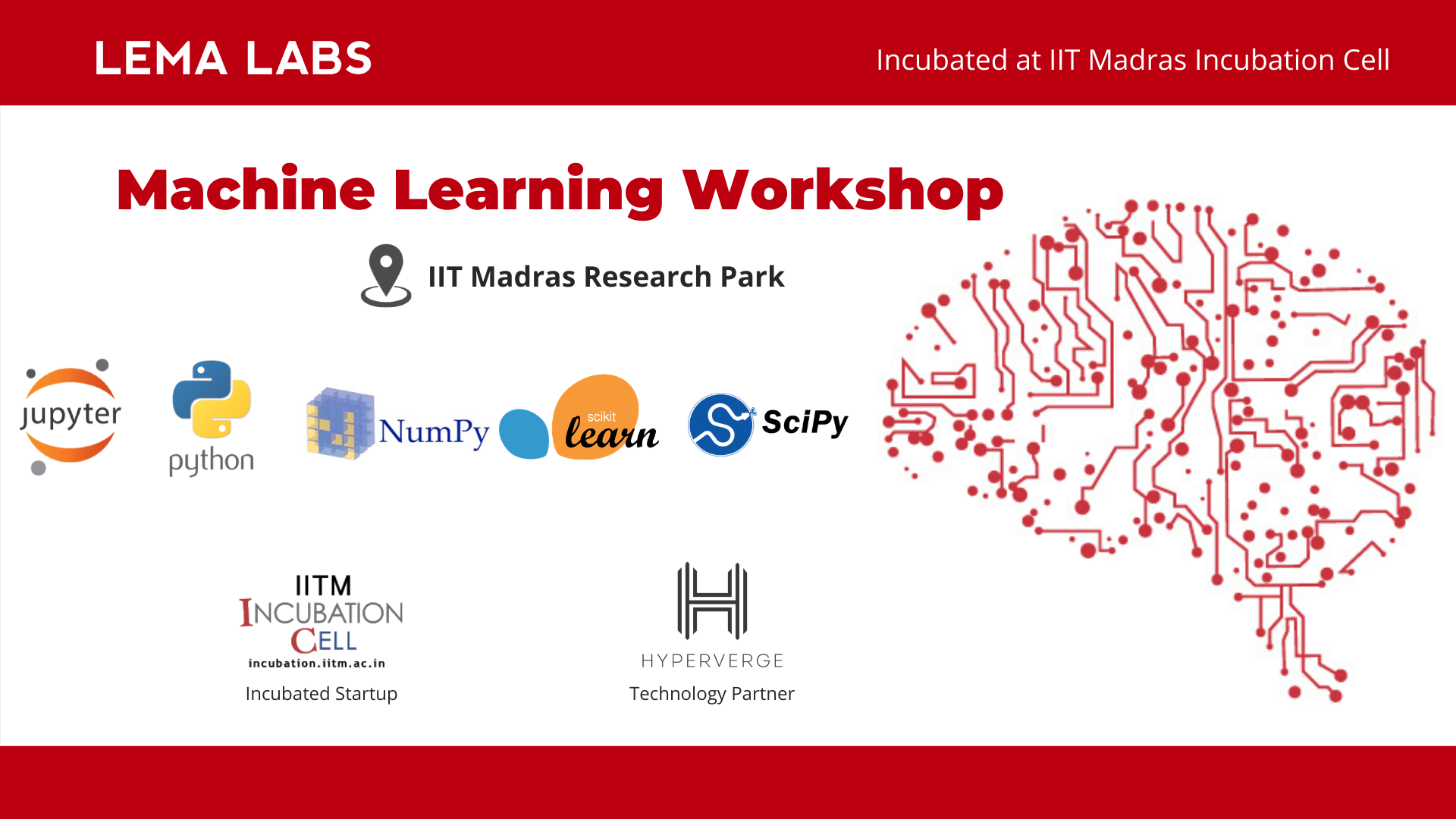 LEMA LABS

Incubated at IIT Madras Incubation Cell

Machine Learning Workshop

IIT Madras Research Park

jupyter

python

NumPy

scikit learn

SciPy

IITM INCUBATION CELL
incubation.iitm.ac.in
Incubated Startup

HYPERVERGE
Technology Partner